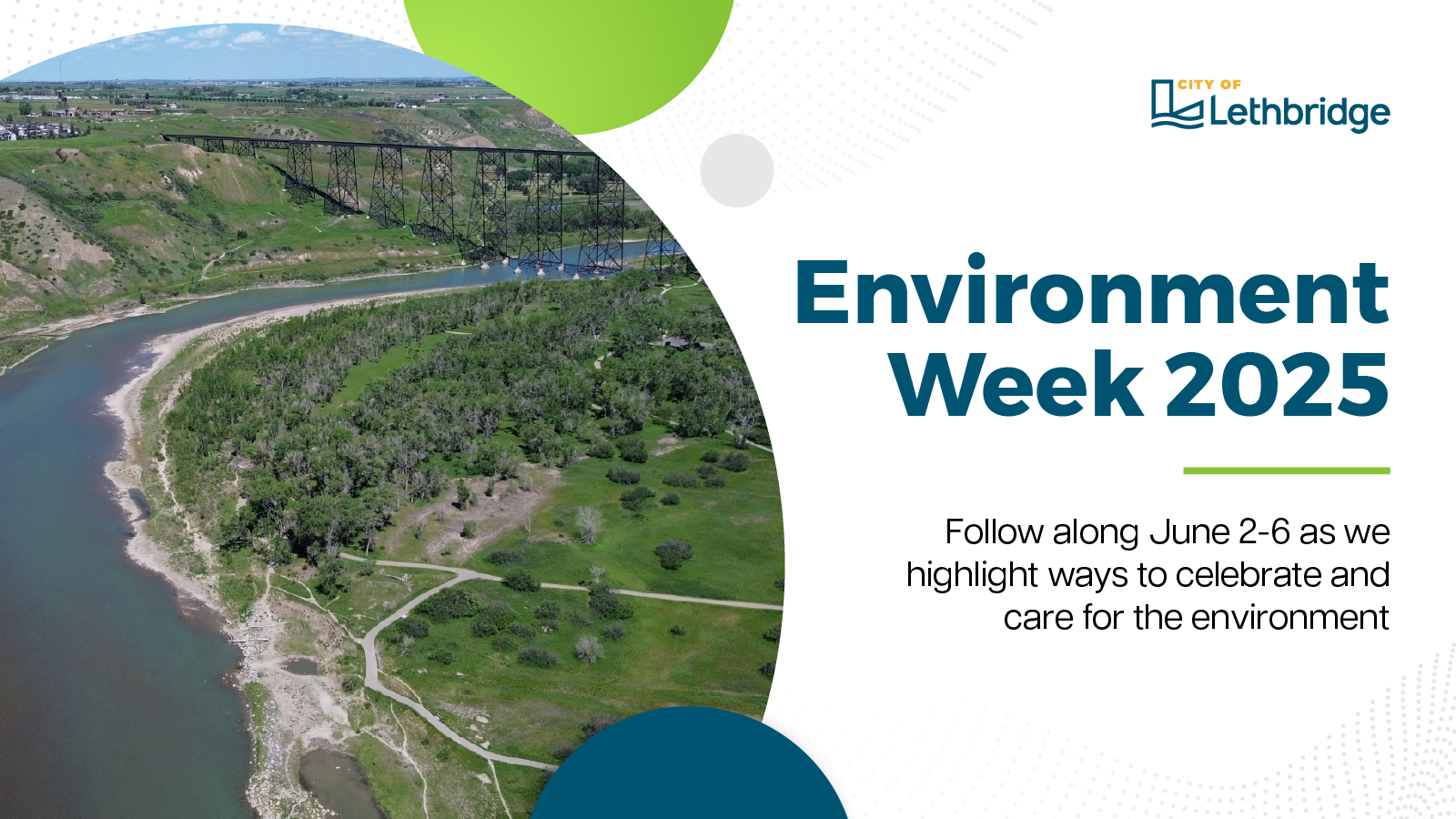 CITY OF
Lethbridge

Environment Week 2025

Follow along June 2-6 as we highlight ways to celebrate and care for the environment